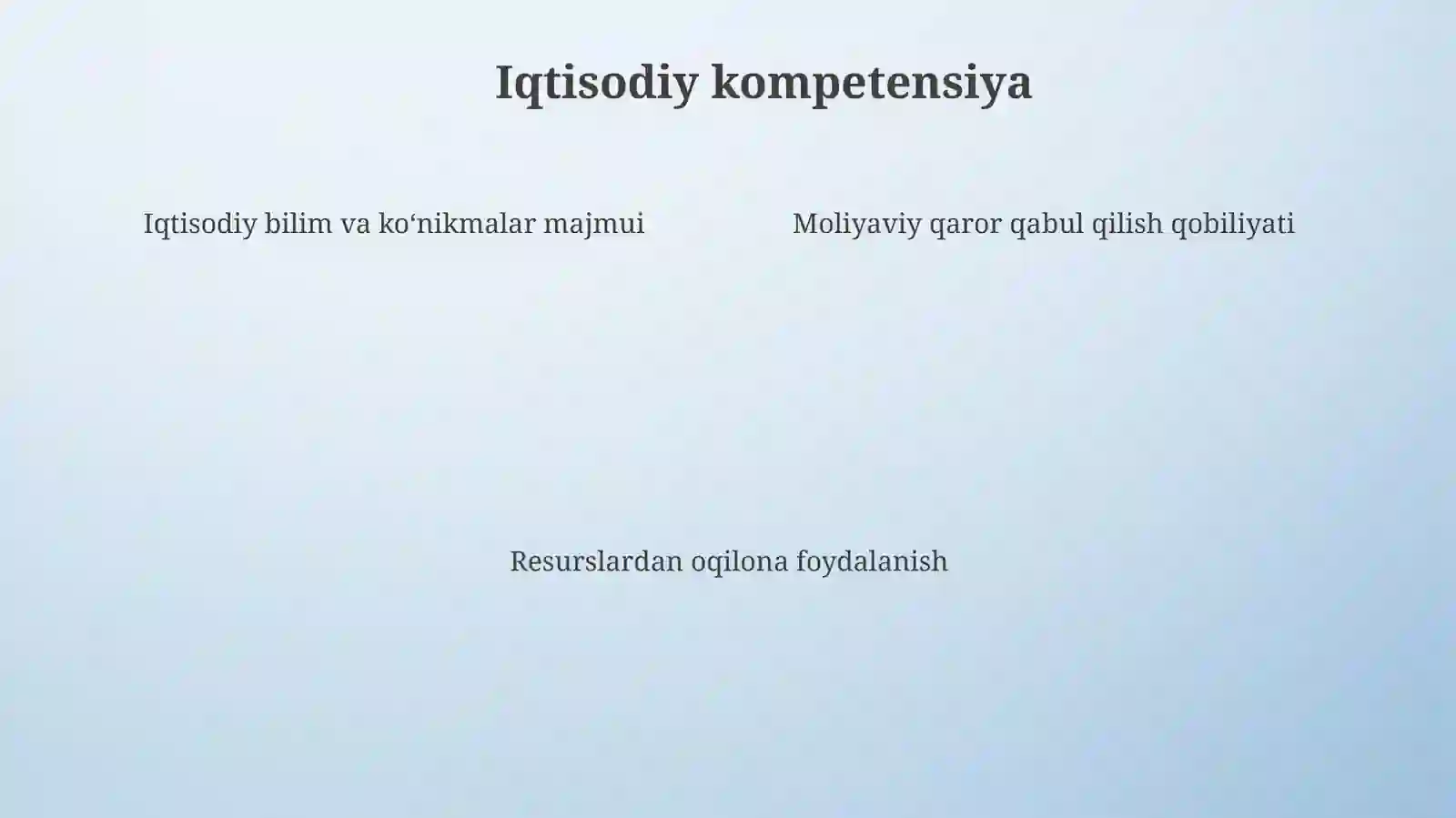 Iqtisodiy kompetensiya

Iqtisodiy bilim va ko‘nikmalar majmui

Moliyaviy qaror qabul qilish qobiliyati

Resurslardan oqilona foydalanish